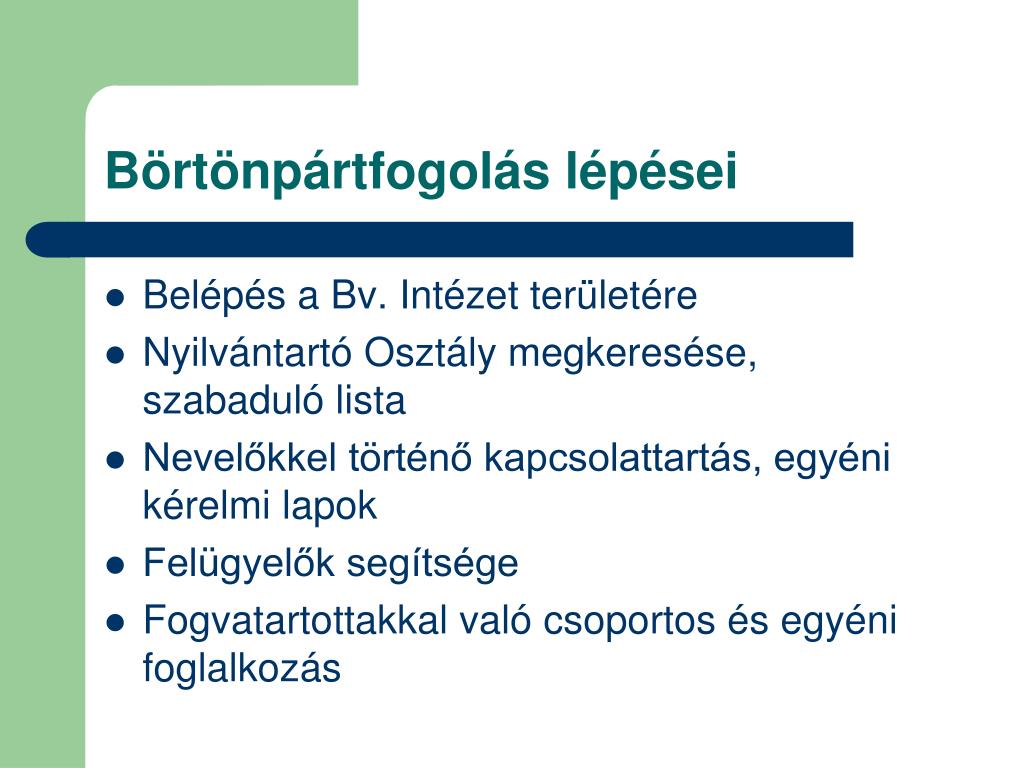 Börtönpártfogolás lépései

- Belépés a Bv. Intézet területére
- Nyilvántartó Osztály megkeresése, szabaduló lista
- Nevelőkkel történő kapcsolattartás, egyéni kérelmi lapok
- Felügyelők segítsége
- Fogvatartottakkal való csoportos és egyéni foglalkozás